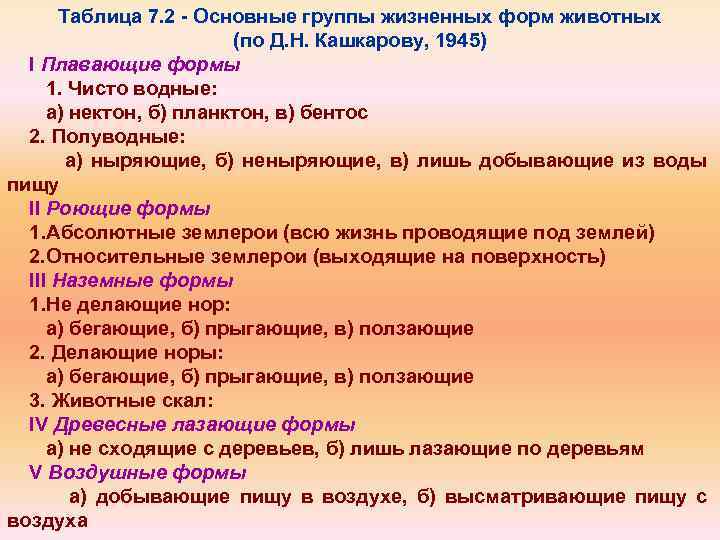 Таблица 7.2 - Основные группы жизненных форм животных (по Д.Н. Кашкарову, 1945)

I Плавающие формы

1. Чисто водные:

а) нектон, б) планктон, в) бентос

2. Полуводные:

а) ныряющие, б) неныряющие, в) лишь добывающие из воды пищу

II Роющие формы

1.Абсолютные землерои (всю жизнь проводящие под землей)

2.Относительные землерои (выходящие на поверхность)

III Наземные формы

1.Не делающие нор:

а) бегающие, б) прыгающие, в) ползающие

2. Делающие норы:

а) бегающие, б) прыгающие, в) ползающие

3. Животные скал:

IV Древесные лазающие формы

а) не сходящие с деревьев, б) лишь лазающие по деревьям

V Воздушные формы

а) добывающие пищу в воздухе, б) высматривающие пищу с воздуха